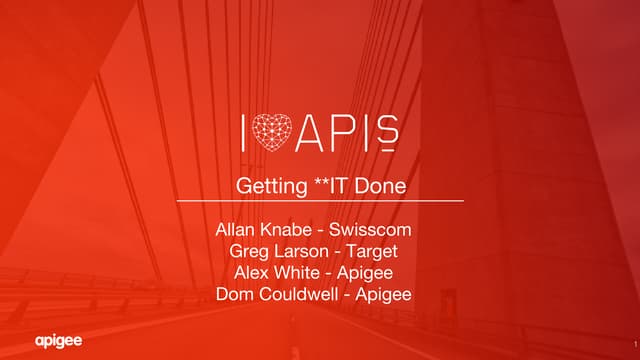 I APIS

Getting **IT Done

Allan Knabe - Swisscom
Greg Larson - Target
Alex White - Apigee
Dom Couldwell - Apigee

apigee

1